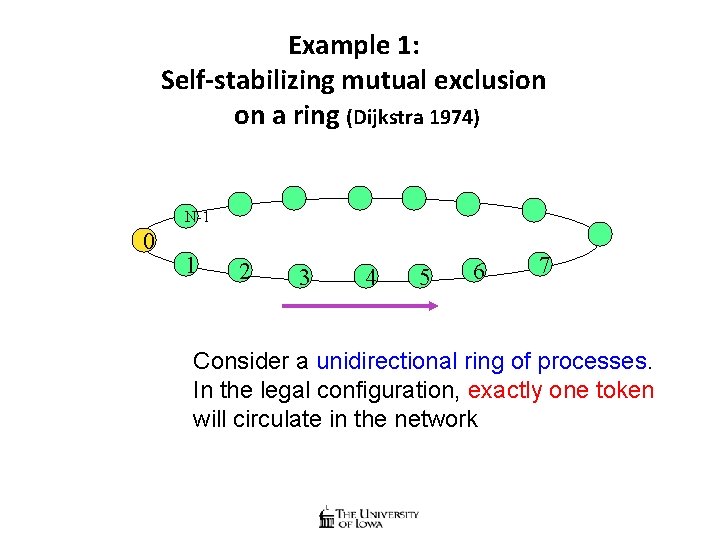 Example 1:
Self-stabilizing mutual exclusion on a ring (Dijkstra 1974)

N-1
0
1
2
3
4
5
6
7

Consider a unidirectional ring of processes. In the legal configuration, exactly one token will circulate in the network

THE UNIVERSITY OF IOWA